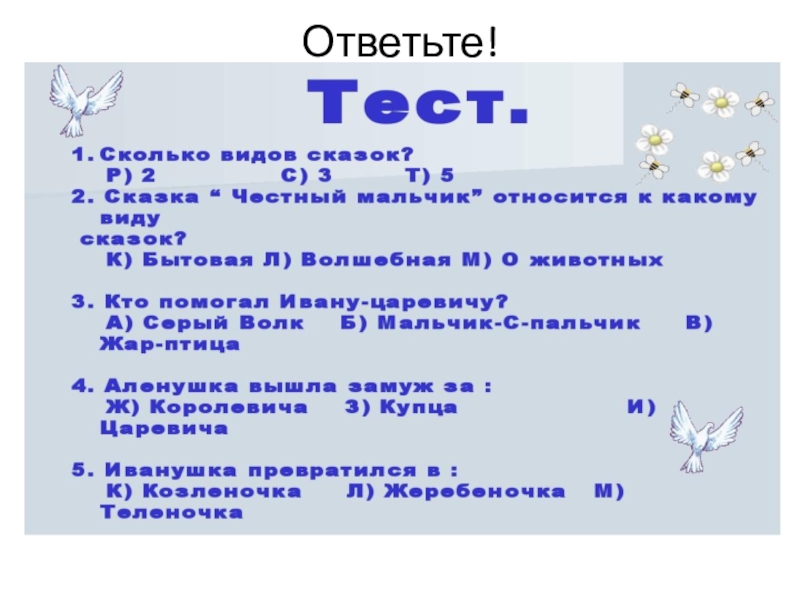 Ответьте!

Тест.

1. Сколько видов сказок?
Р) 2 С) 3 Т) 5
2. Сказка “ Честный мальчик” относится к какому виду сказок?
К) Бытовая Л) Волшебная М) О животных

3. Кто помогал Ивану-царевичу?
А) Серый Волк Б) Мальчик-С-пальчик В) Жар-птица

4. Аленушка вышла замуж за :
Ж) Королевича З) Купца И) Царевича

5. Иванушка превратился в :
К) Козленочка Л) Жеребеночка М) Теленочка